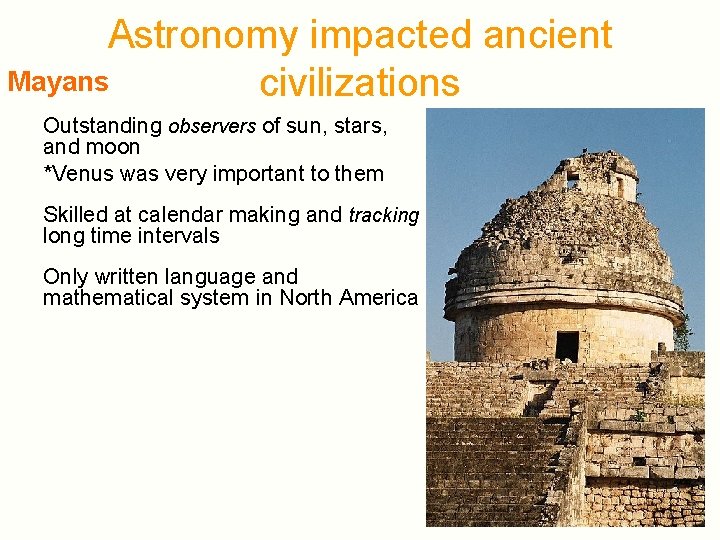 Astronomy impacted ancient civilizations

Mayans

Outstanding observers of sun, stars, and moon

*Venus was very important to them

Skilled at calendar making and tracking long time intervals

Only written language and mathematical system in North America